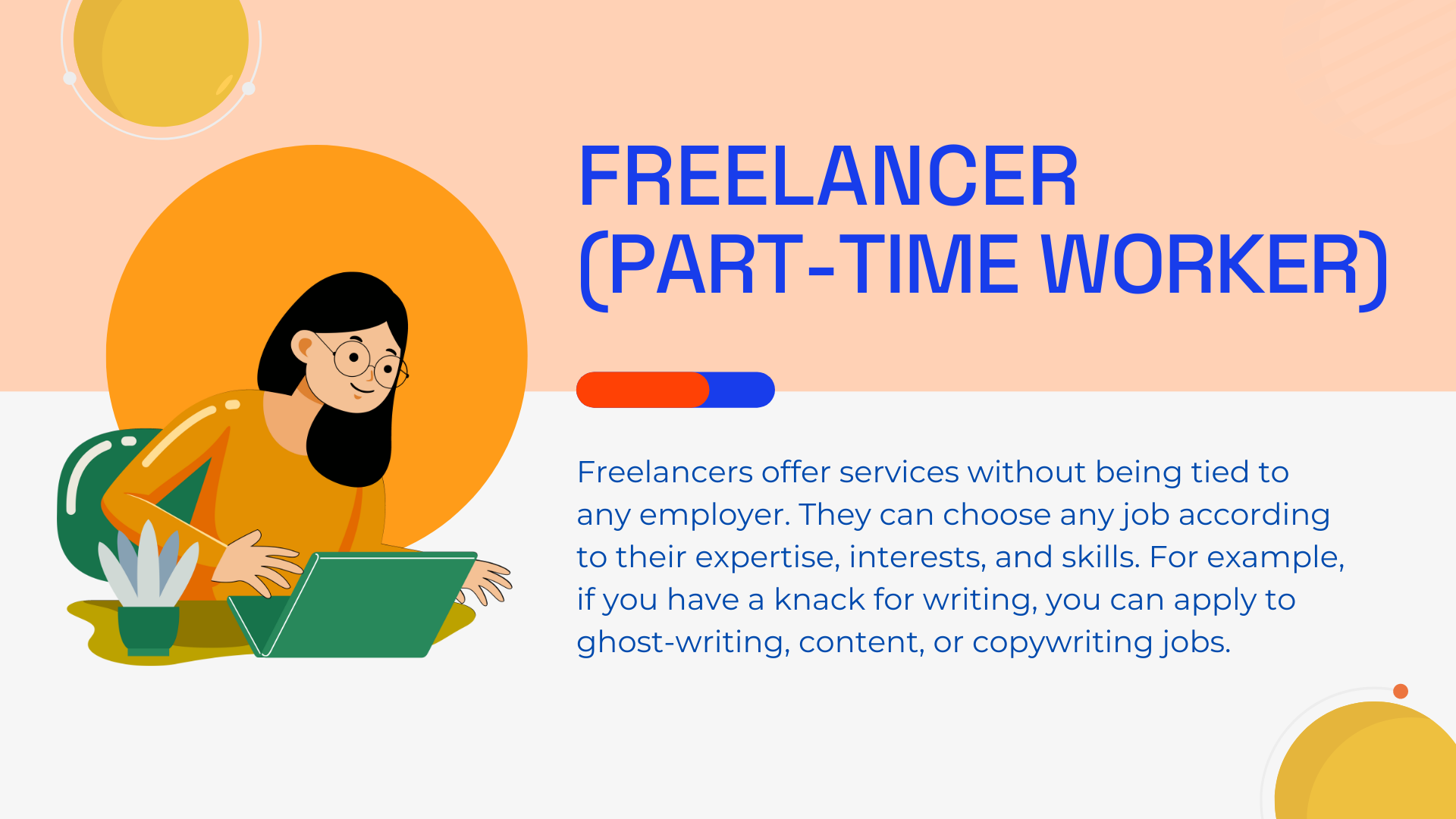 FREELANCER (PART-TIME WORKER)

Freelancers offer services without being tied to any employer. They can choose any job according to their expertise, interests, and skills. For example, if you have a knack for writing, you can apply to ghost-writing, content, or copywriting jobs.